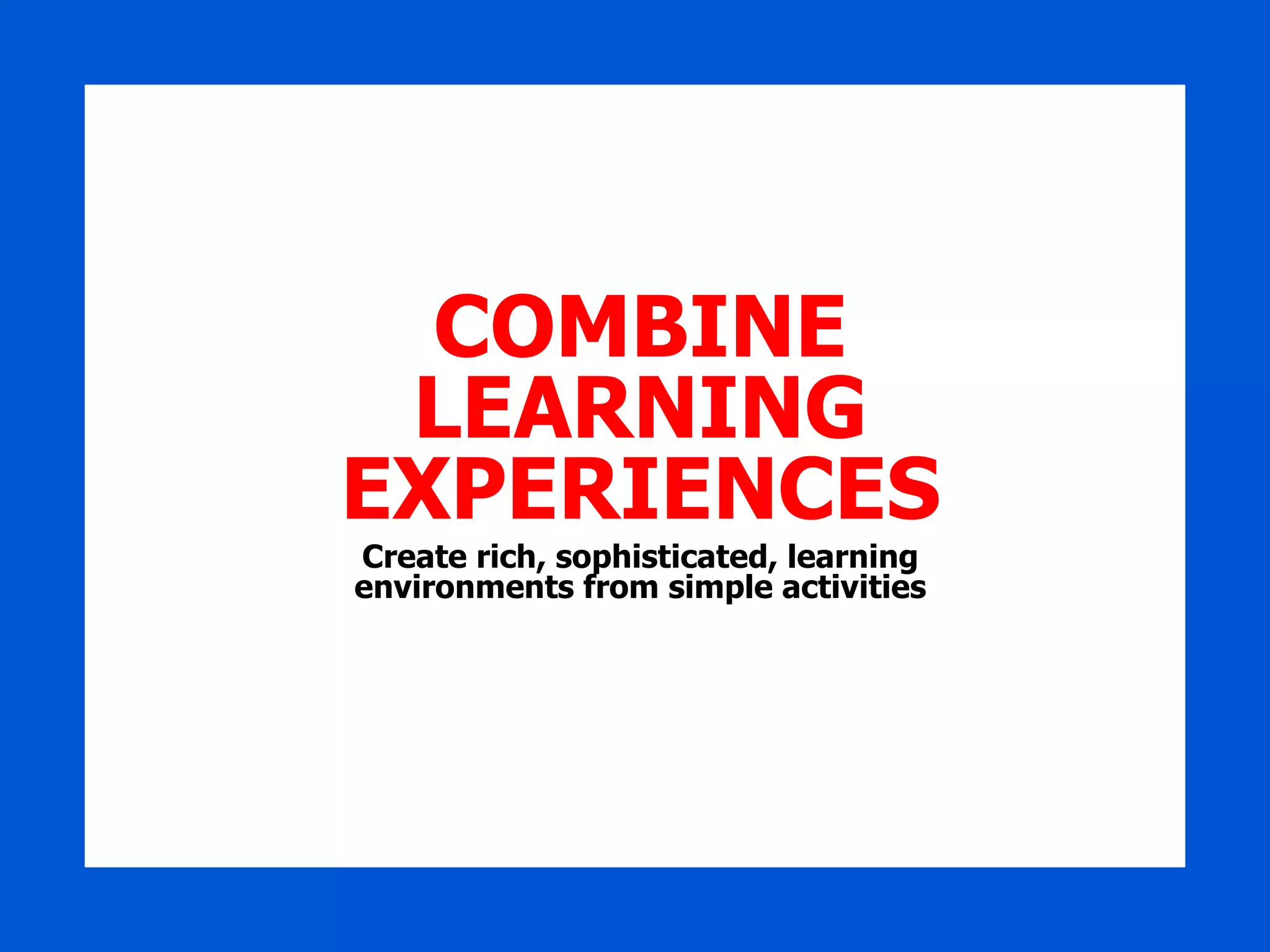 COMBINE LEARNING EXPERIENCES

Create rich, sophisticated, learning environments from simple activities